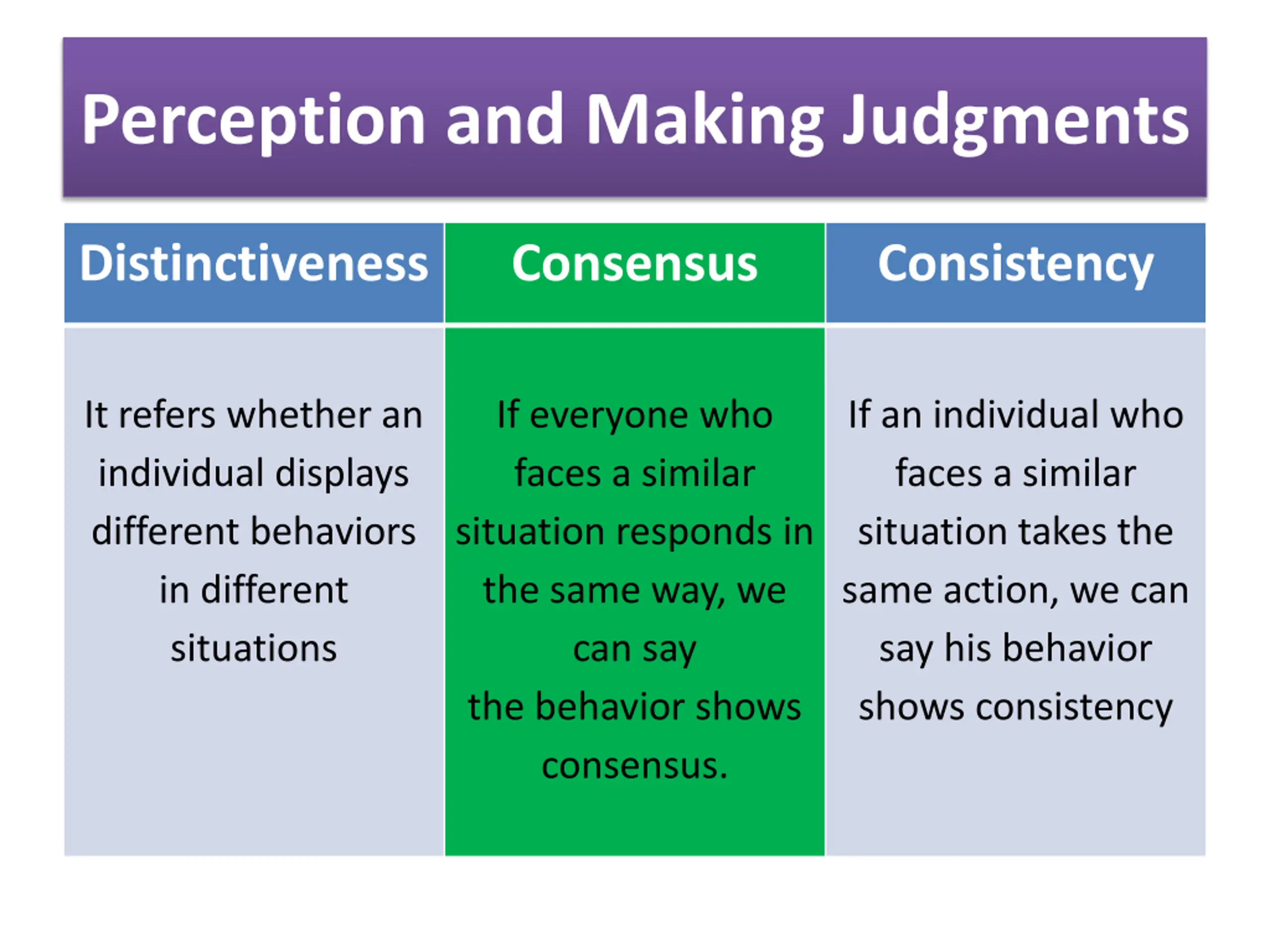 Perception and Making Judgments

| Distinctiveness | Consensus | Consistency |
|---|---|---|
| It refers whether an individual displays different behaviors in different situations | If everyone who faces a similar situation responds in the same way, we can say the behavior shows consensus. | If an individual who faces a similar situation takes the same action, we can say his behavior shows consistency |